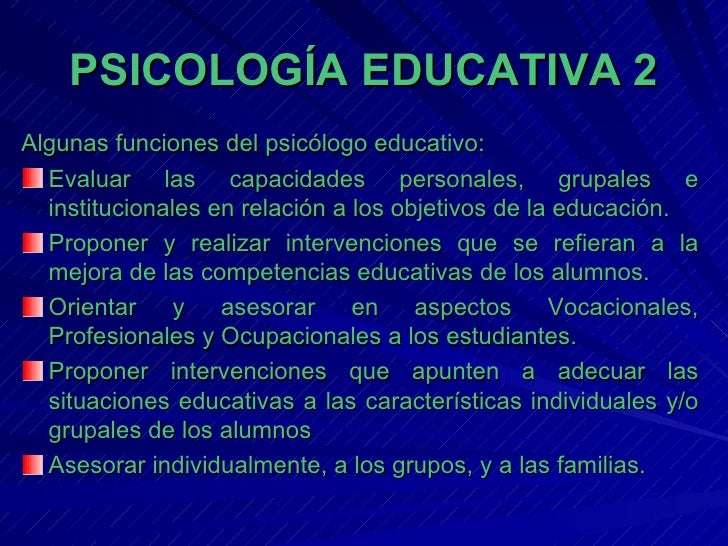 PSICOLOGÍA EDUCATIVA 2

Algunas funciones del psicólogo educativo:

Evaluar las capacidades personales, grupales e institucionales en relación a los objetivos de la educación.

Proponer y realizar intervenciones que se refieran a la mejora de las competencias educativas de los alumnos.

Orientar y asesorar en aspectos Vocacionales, Profesionales y Ocupacionales a los estudiantes.

Proponer intervenciones que apunten a adecuar las situaciones educativas a las características individuales y/o grupales de los alumnos

Asesorar individualmente, a los grupos, y a las familias.